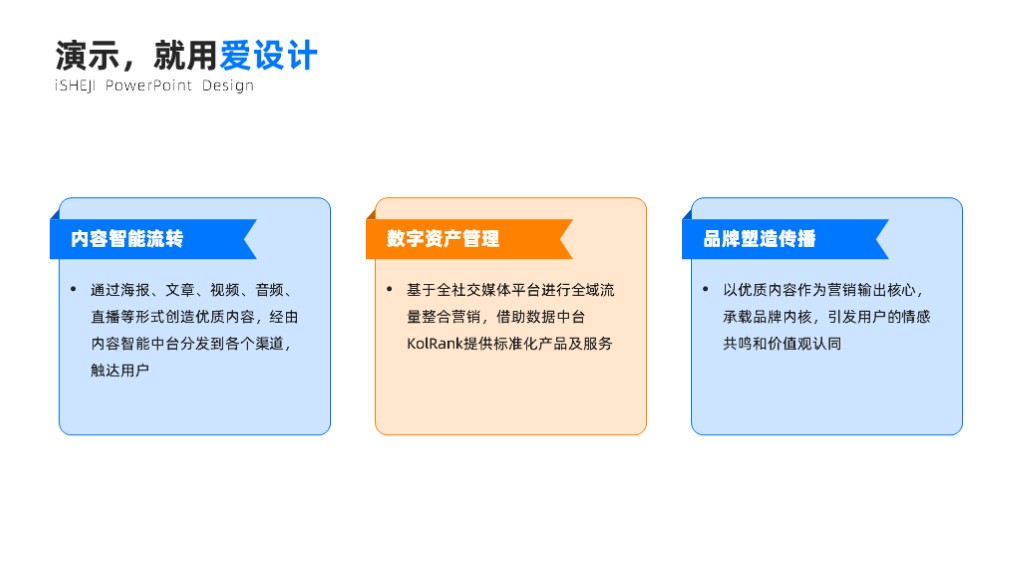 演示，就用爱设计
iSHEJI PowerPoint Design

内容智能流转

• 通过海报、文章、视频、音频、直播等形式创造优质内容，经由内容智能中台分发到各个渠道，触达用户

数字资产管理

• 基于全社交媒体平台进行全域流量整合营销，借助数据中台KolRank提供标准化产品及服务

品牌塑造传播

• 以优质内容作为营销输出核心，承载品牌内核，引发用户的情感共鸣和价值观认同